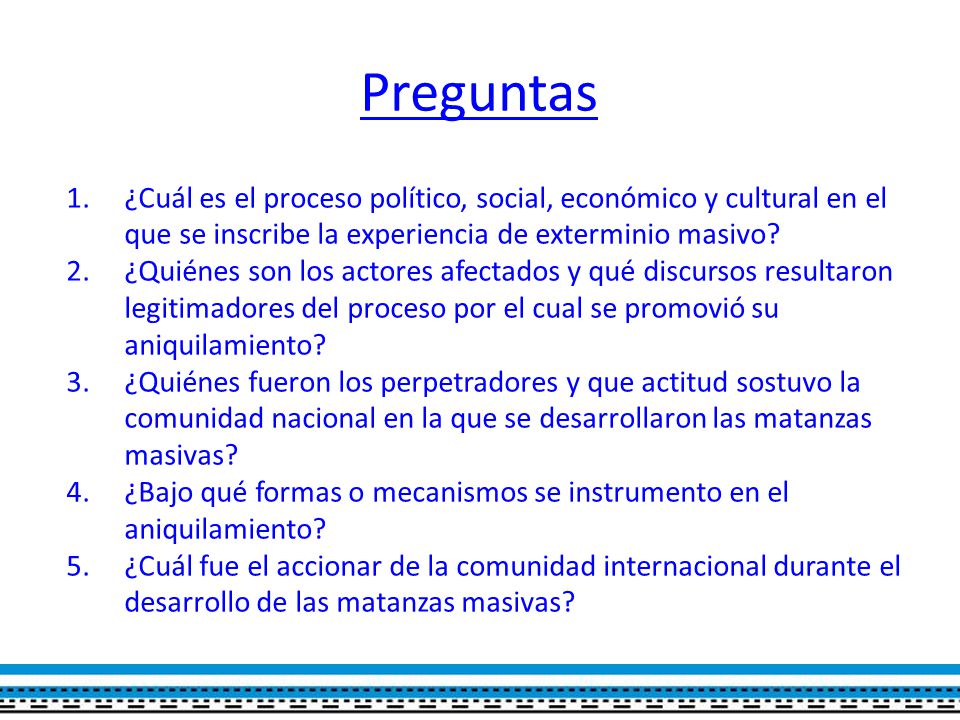 Preguntas

1. ¿Cuál es el proceso político, social, económico y cultural en el que se inscribe la experiencia de exterminio masivo?
2. ¿Quiénes son los actores afectados y qué discursos resultaron legitimadores del proceso por el cual se promovió su aniquilamiento?
3. ¿Quiénes fueron los perpetradores y que actitud sostuvo la comunidad nacional en la que se desarrollaron las matanzas masivas?
4. ¿Bajo qué formas o mecanismos se instrumento en el aniquilamiento?
5. ¿Cuál fue el accionar de la comunidad internacional durante el desarrollo de las matanzas masivas?